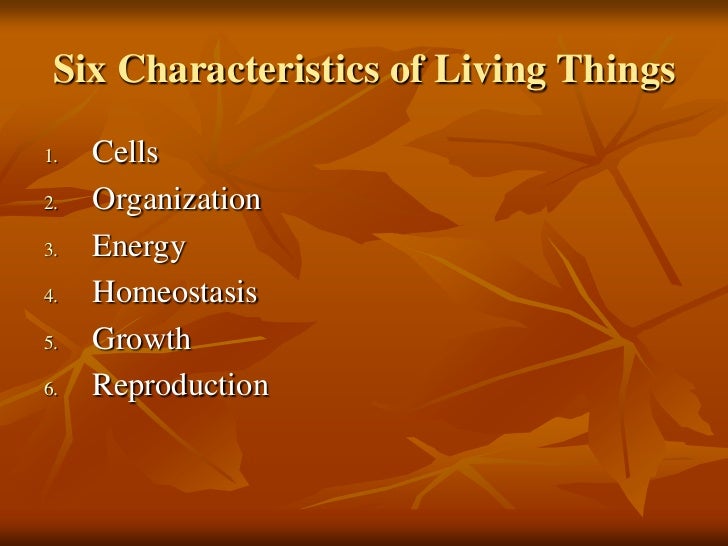 Six Characteristics of Living Things

1. Cells
2. Organization
3. Energy
4. Homeostasis
5. Growth
6. Reproduction